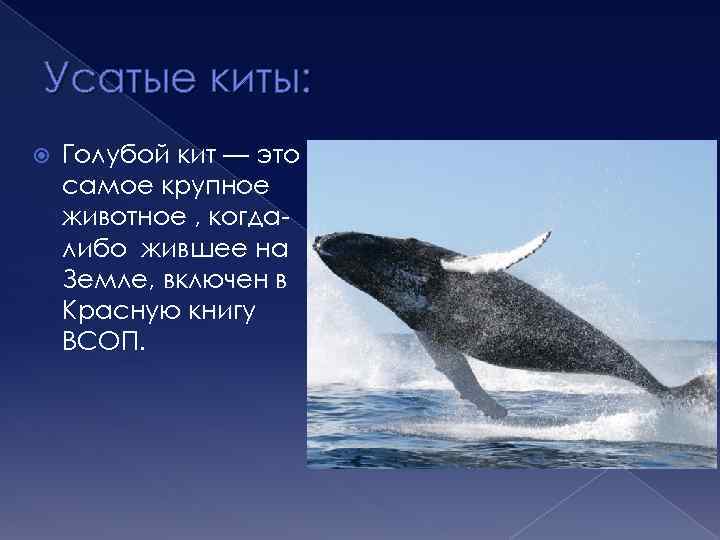 Усатые киты:

Голубой кит — это самое крупное животное , когда-либо жившее на Земле, включен в Красную книгу ВСОП.